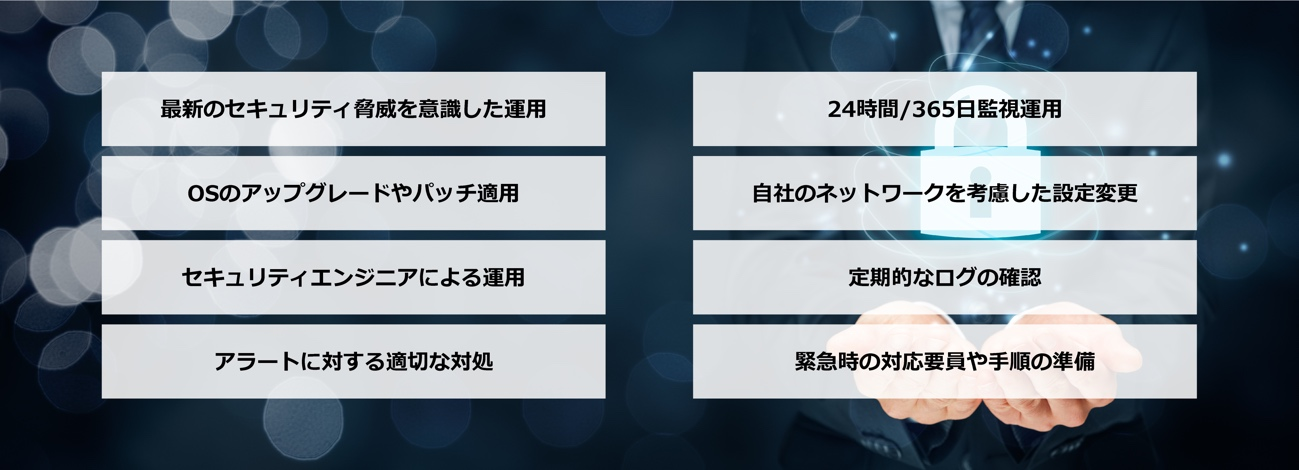 最新のセキュリティ脅威を意識した運用

OSのアップグレードやパッチ適用

セキュリティエンジニアによる運用

アラートに対する適切な対処

24時間/365日監視運用

自社のネットワークを考慮した設定変更

定期的なログの確認

緊急時の対応要員や手順の準備